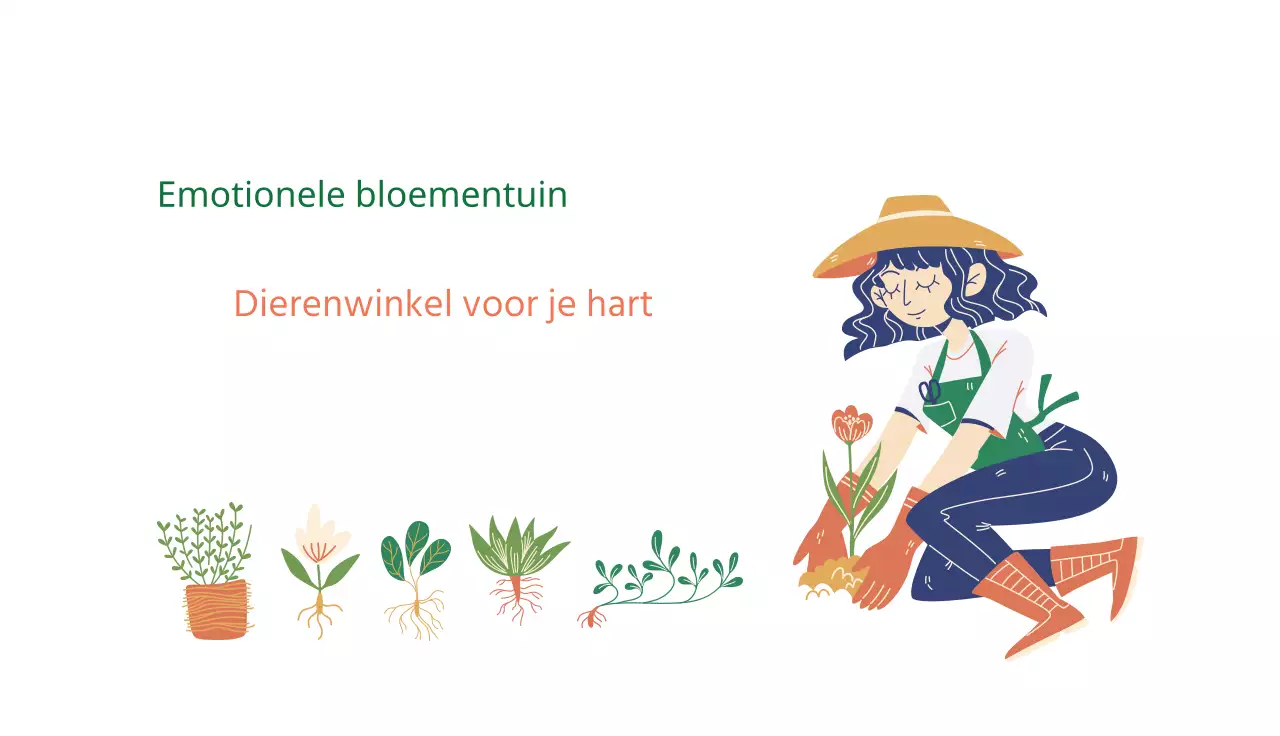 Emotionele bloementuin

Dierenwinkel voor je hart